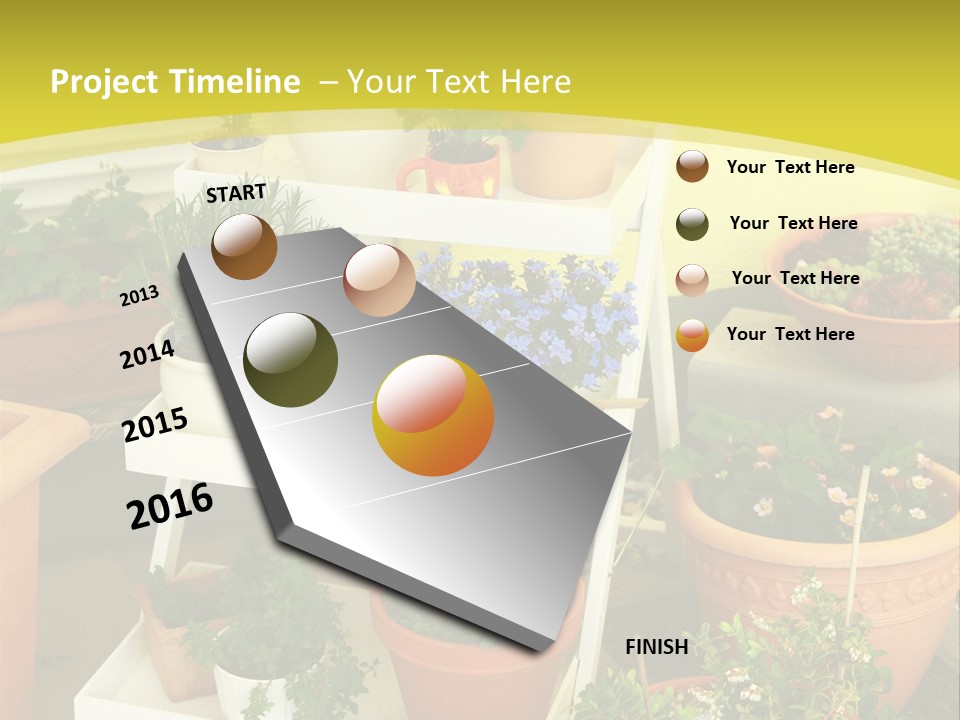 Project Timeline – Your Text Here

START

2013

2014

2015

2016

FINISH

Your Text Here

Your Text Here

Your Text Here

Your Text Here